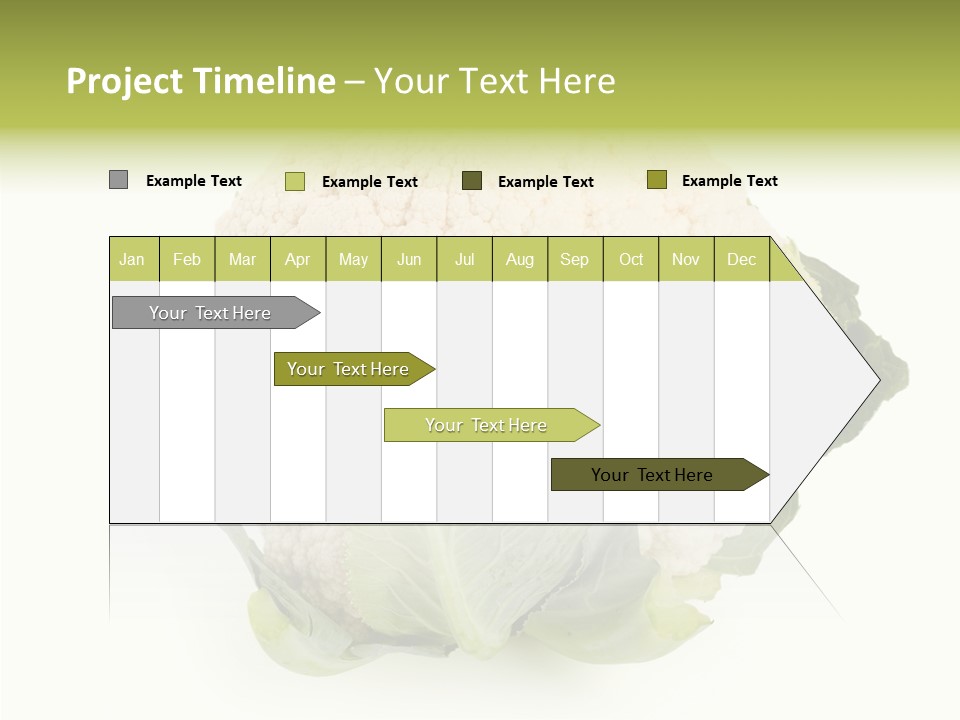 Project Timeline – Your Text Here

Example Text
Example Text
Example Text
Example Text

| Jan | Feb | Mar | Apr | May | Jun | Jul | Aug | Sep | Oct | Nov | Dec |
|---|---|---|---|---|---|---|---|---|---|---|---|

Your Text Here
Your Text Here
Your Text Here
Your Text Here